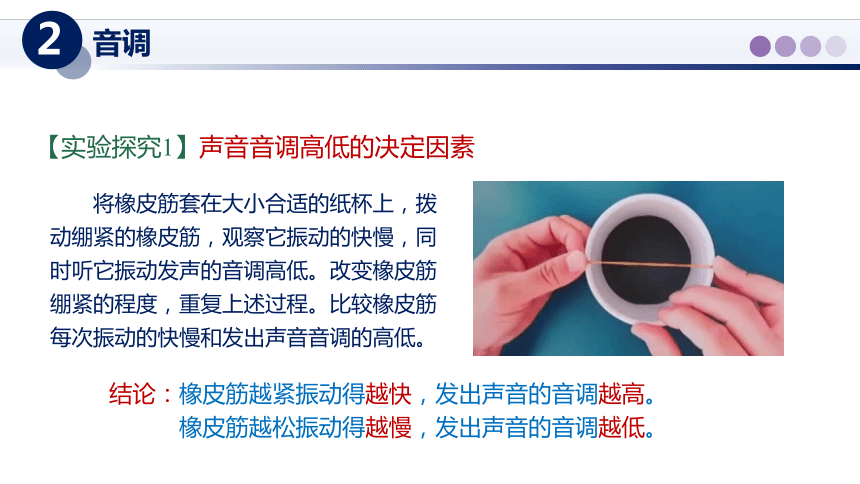 2 音调

【实验探究1】声音音调高低的决定因素

将橡皮筋套在大小合适的纸杯上，拨动绷紧的橡皮筋，观察它振动的快慢，同时听它振动发声的音调高低。改变橡皮筋绷紧的程度，重复上述过程。比较橡皮筋每次振动的快慢和发出声音音调的高低。

结论：橡皮筋越紧振动得越快，发出声音的音调越高。
橡皮筋越松振动得越慢，发出声音的音调越低。